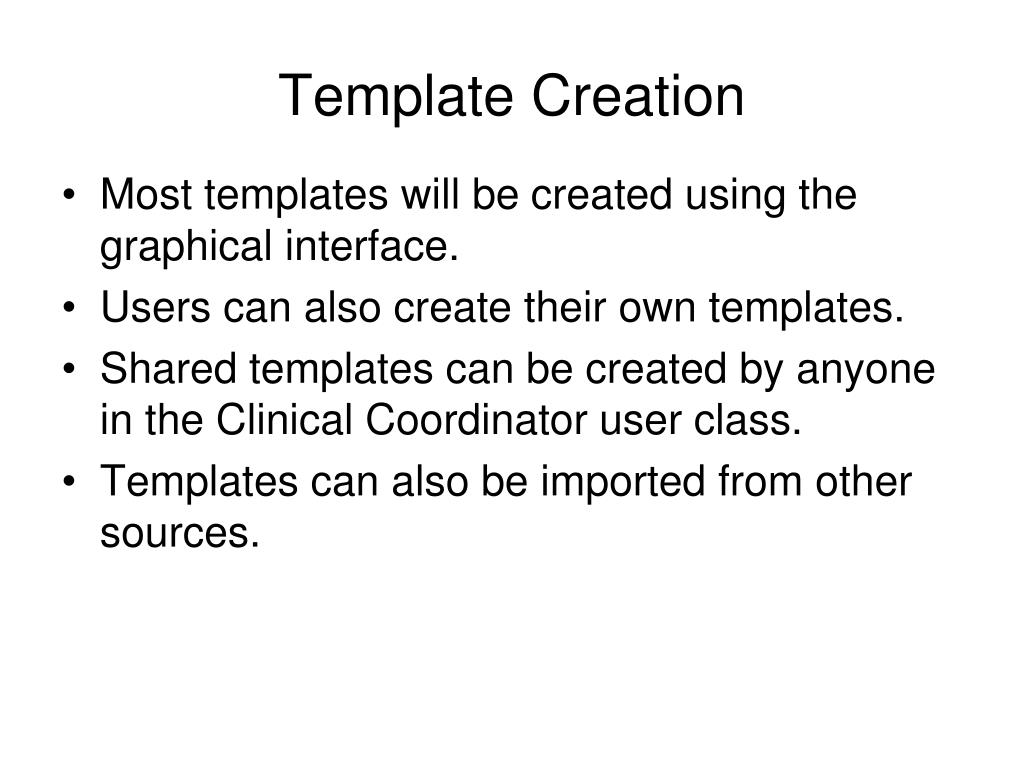 Template Creation

• Most templates will be created using the graphical interface.
• Users can also create their own templates.
• Shared templates can be created by anyone in the Clinical Coordinator user class.
• Templates can also be imported from other sources.